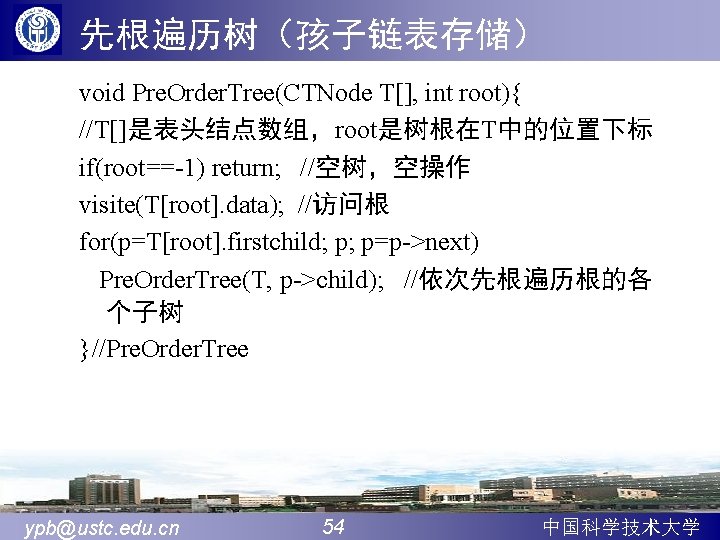 先根遍历树（孩子链表存储）

void PreOrderTree(CTNode T[], int root){
//T[]是表头结点数组，root是树根在T中的位置下标
if(root==-1) return;   //空树，空操作
visite(T[root].data);  //访问根
for(p=T[root].firstchild; p; p=p->next)
  PreOrderTree(T, p->child);   //依次先根遍历根的各个子树
}//PreOrderTree

ypb@ustc.edu.cn

54

中国科学技术大学